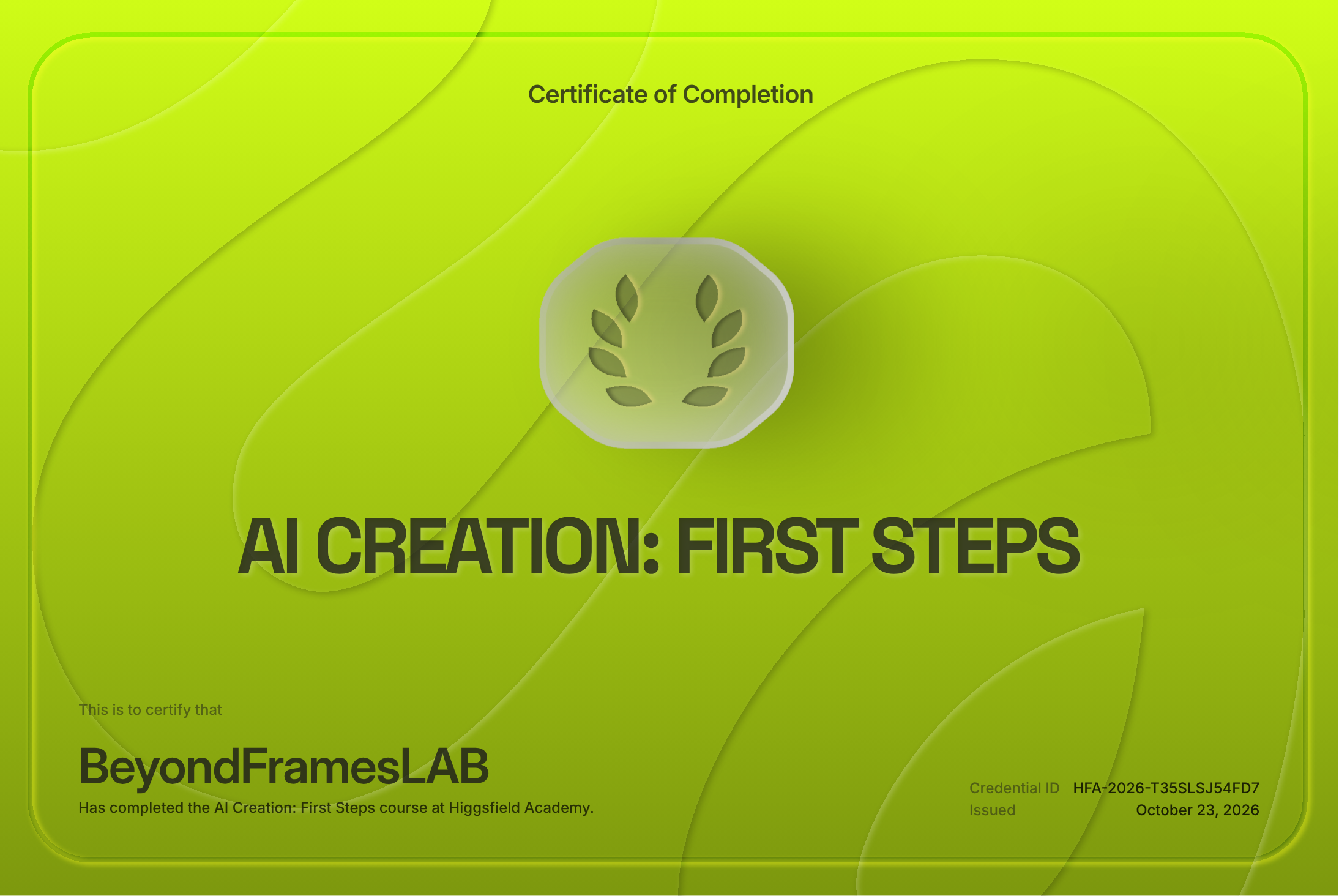 Certificate of Completion

AI CREATION: FIRST STEPS

This is to certify that

BeyondFramesLAB

Has completed the AI Creation: First Steps course at Higgsfield Academy.

Credential ID HFA-2026-T35SLSJ54FD7
Issued October 23, 2026